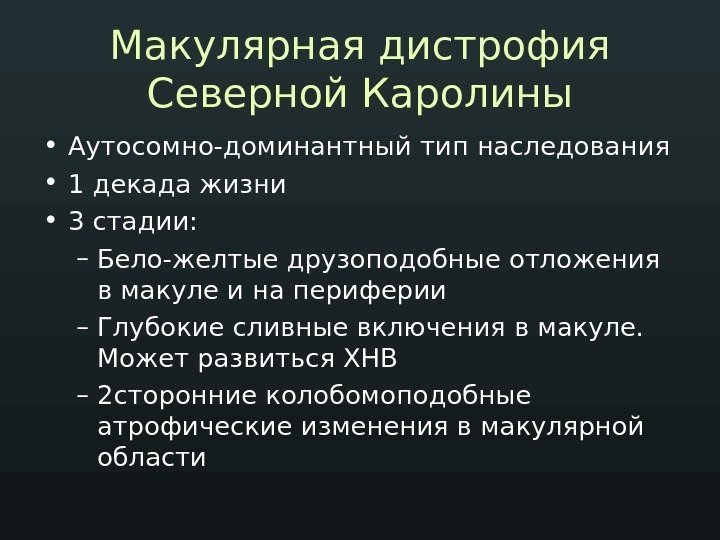 Макулярная дистрофия Северной Каролины

• Аутосомно-доминантный тип наследования
• 1 декада жизни
• 3 стадии:
– Бело-желтые друзоподобные отложения в макуле и на периферии
– Глубокие сливные включения в макуле. Может развиться ХНВ
– 2сторонние колобомоподобные атрофические изменения в макулярной области